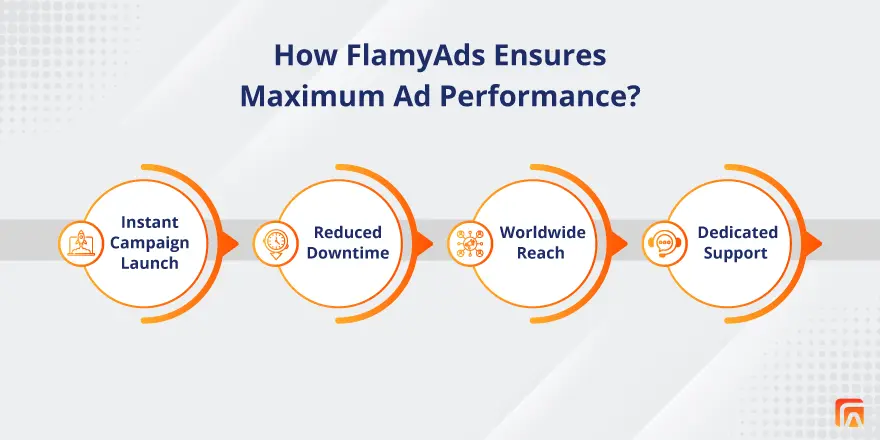 How FlamyAds Ensures Maximum Ad Performance?

Instant Campaign Launch

Reduced Downtime

Worldwide Reach

Dedicated Support